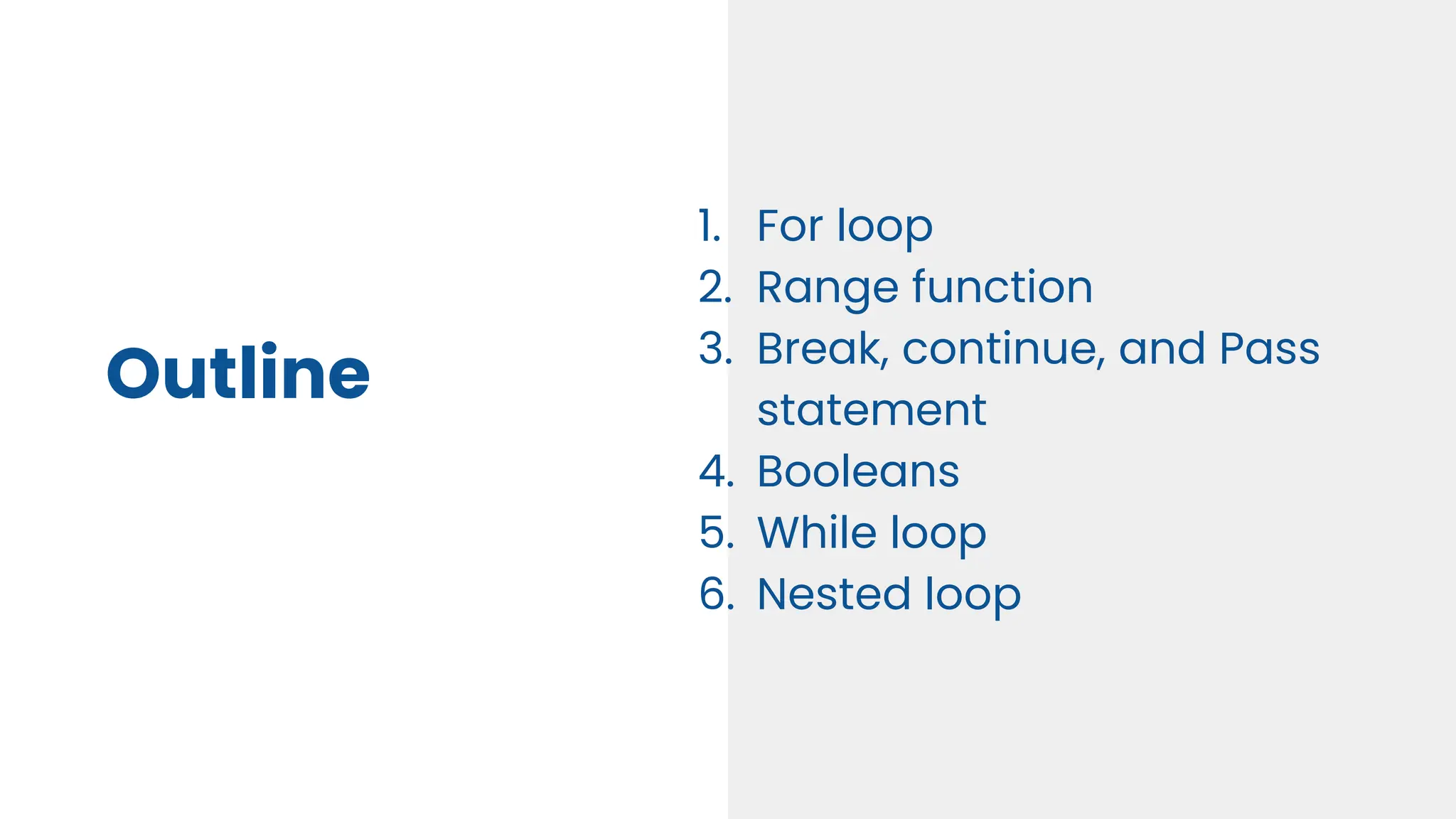 Outline

1. For loop
2. Range function
3. Break, continue, and Pass statement
4. Booleans
5. While loop
6. Nested loop